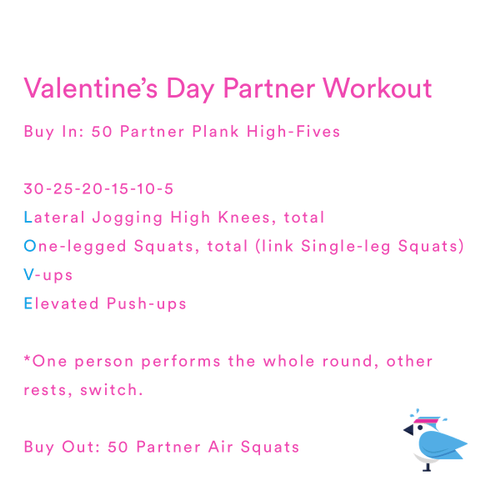 Valentine's Day Partner Workout

Buy In: 50 Partner Plank High-Fives

30-25-20-15-10-5
Lateral Jogging High Knees, total
One-legged Squats, total (link Single-leg Squats)
V-ups
Elevated Push-ups

*One person performs the whole round, other rests, switch.

Buy Out: 50 Partner Air Squats